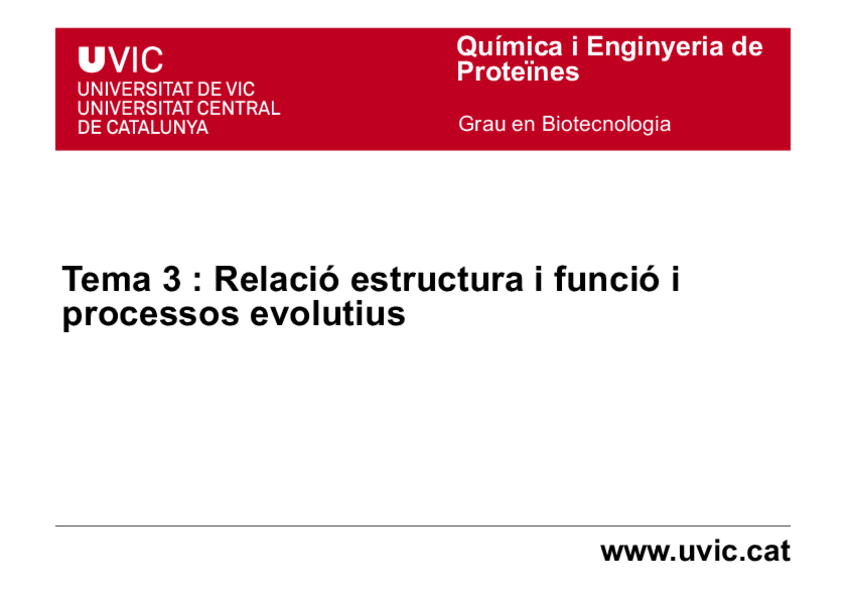 UVIC
UNIVERSITAT DE VIC
UNIVERSITAT CENTRAL
DE CATALUNYA

Química i Enginyeria de Proteïnes

Grau en Biotecnologia

Tema 3 : Relació estructura i funció i processos evolutius

www.uvic.cat